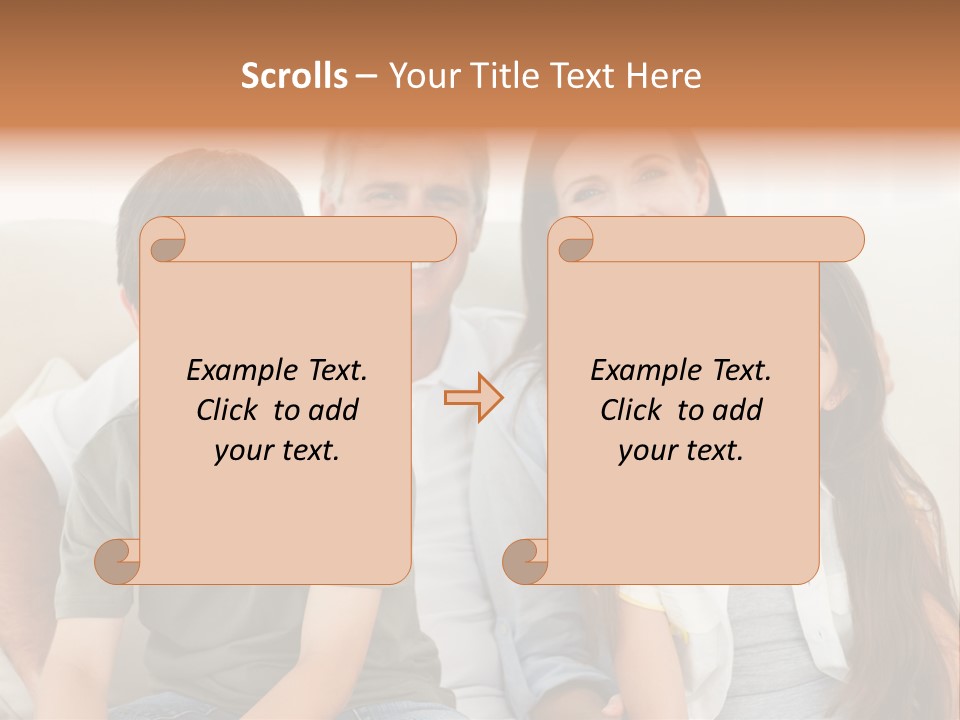 Scrolls – Your Title Text Here

Example Text.
Click to add
your text.

Example Text.
Click to add
your text.